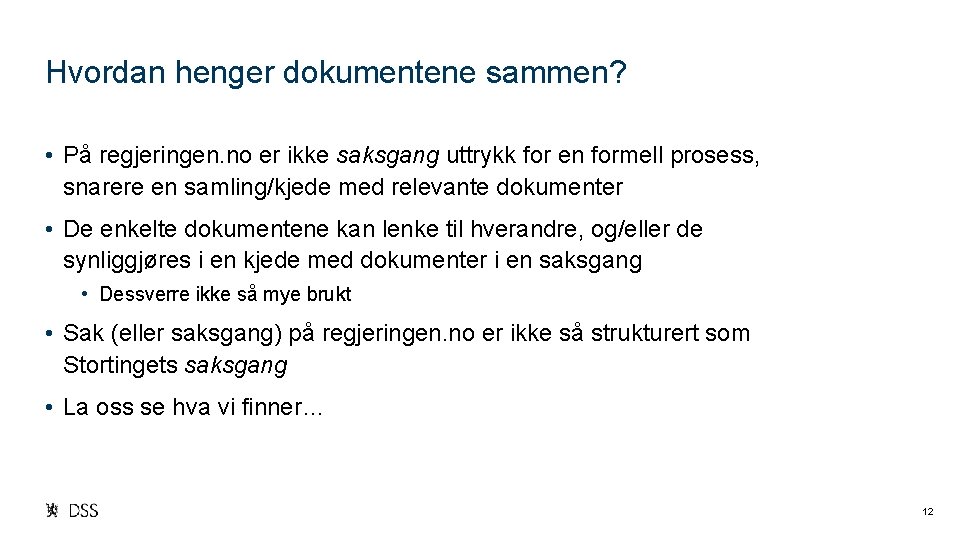 Hvordan henger dokumentene sammen?

• På regjeringen.no er ikke saksgang uttrykk for en formell prosess, snarere en samling/kjede med relevante dokumenter

• De enkelte dokumentene kan lenke til hverandre, og/eller de synliggjøres i en kjede med dokumenter i en saksgang

• Dessverre ikke så mye brukt

• Sak (eller saksgang) på regjeringen.no er ikke så strukturert som Stortingets saksgang

• La oss se hva vi finner…

DSS

12